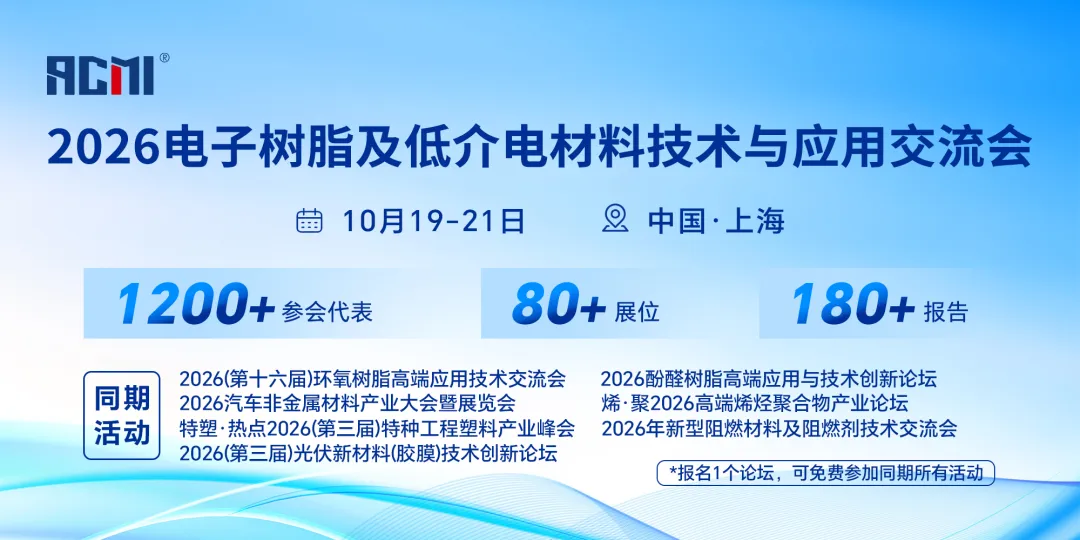 ACMI®

2026电子树脂及低介电材料技术与应用交流会

10月19-21日 中国·上海

1200+ 参会代表

80+ 展位

180+ 报告

同期活动

2026(第十六届)环氧树脂高端应用技术交流会
2026汽车非金属材料产业大会暨展览会
特塑·热点2026(第三届)特种工程塑料产业峰会
2026(第三届)光伏新材料(胶膜)技术创新论坛

2026酚醛树脂高端应用与技术创新论坛
烯·聚2026高端烯烃聚合物产业论坛
2026年新型阻燃材料及阻燃剂技术交流会

*报名1个论坛，可免费参加同期所有活动